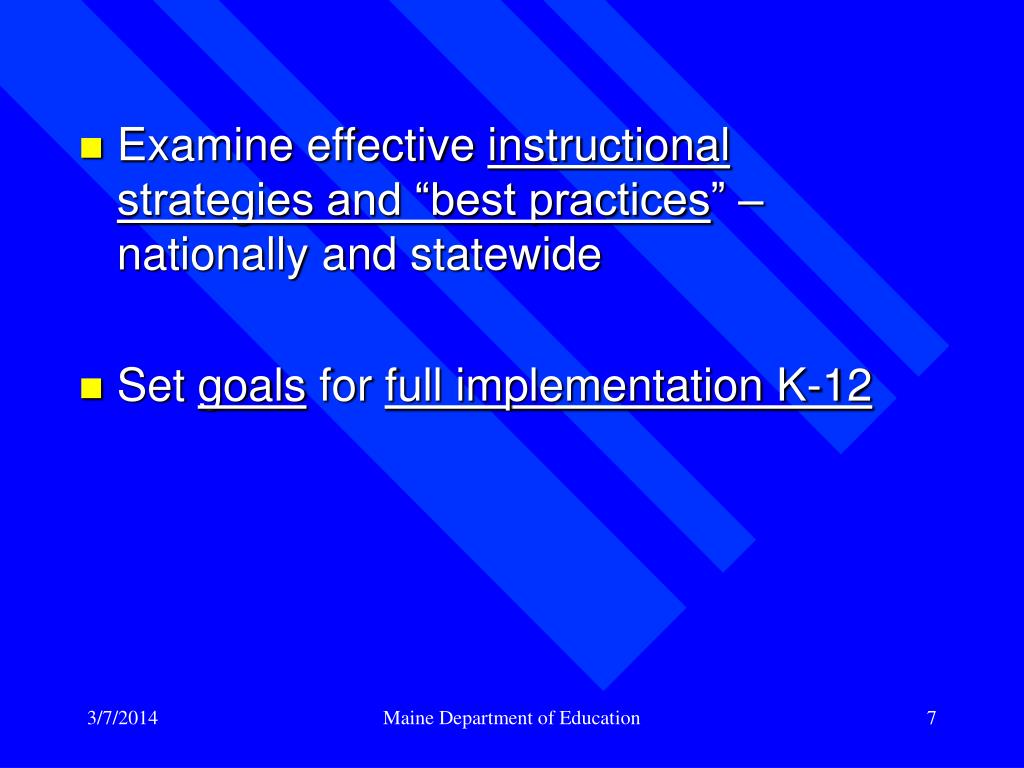 Examine effective instructional strategies and “best practices” – nationally and statewide

Set goals for full implementation K-12

3/7/2014

Maine Department of Education

7